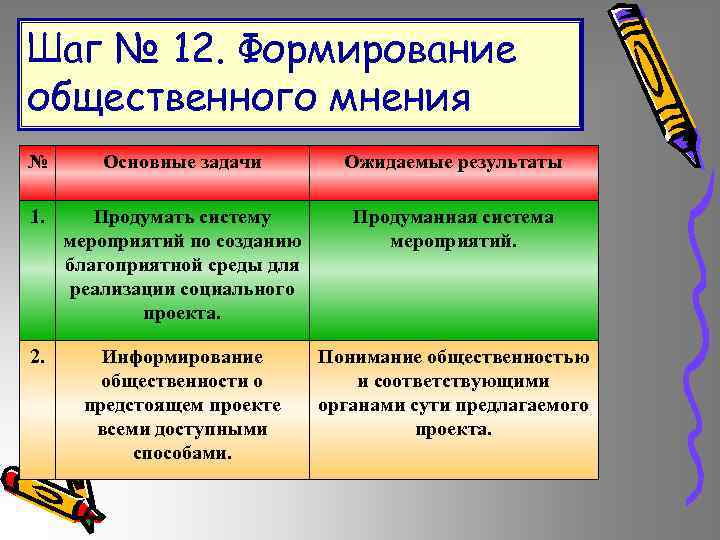 Шаг № 12. Формирование общественного мнения

| № | Основные задачи | Ожидаемые результаты |
|---|---|---|
| 1. | Продумать систему мероприятий по созданию благоприятной среды для реализации социального проекта. | Продуманная система мероприятий. |
| 2. | Информирование общественности о предстоящем проекте всеми доступными способами. | Понимание общественностью и соответствующими органами сути предлагаемого проекта. |